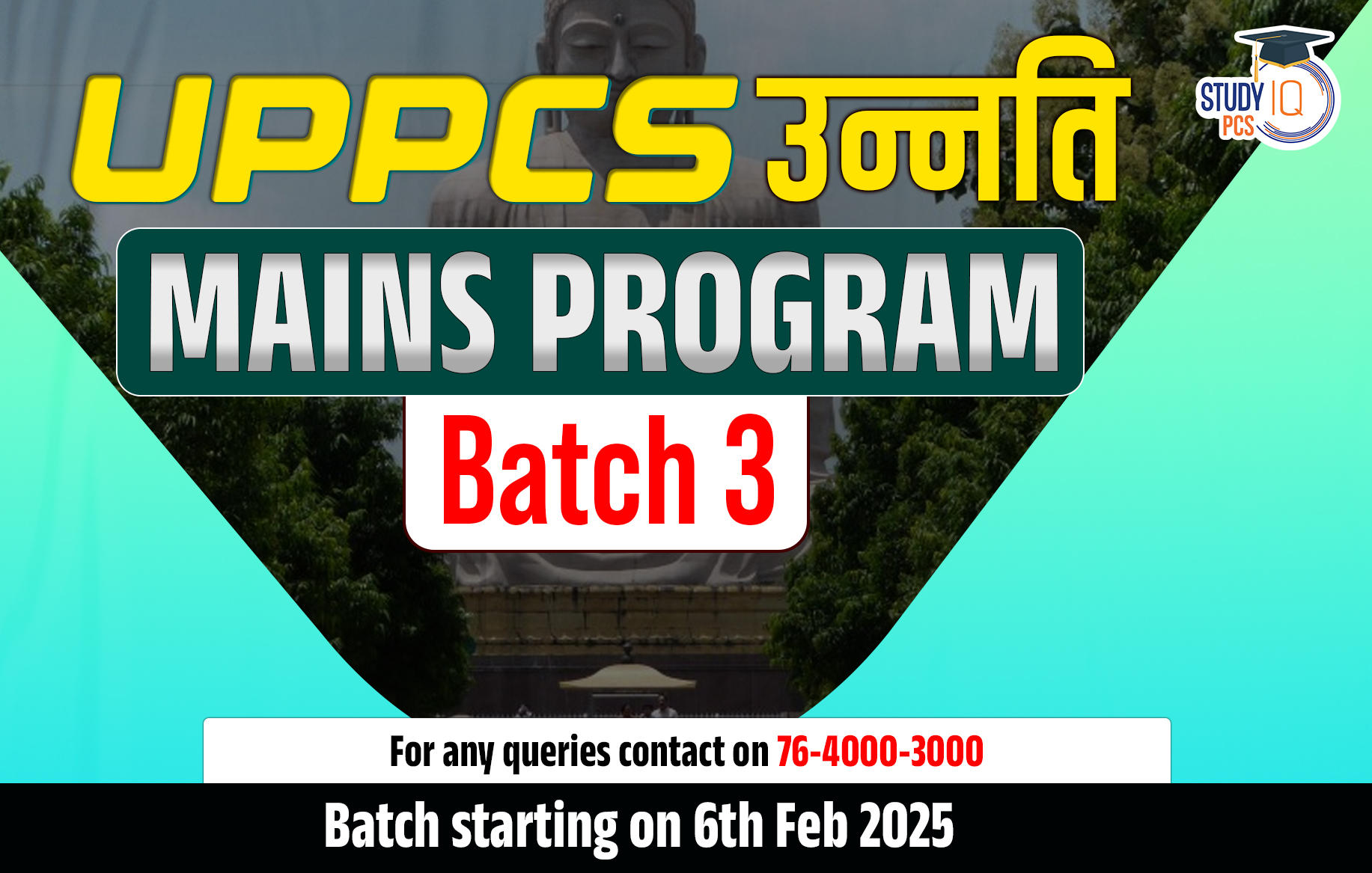 UPPCS उन्नति

STUDY IQ
PCS

MAINS PROGRAM

Batch 3

For any queries contact on 76-4000-3000

Batch starting on 6th Feb 2025